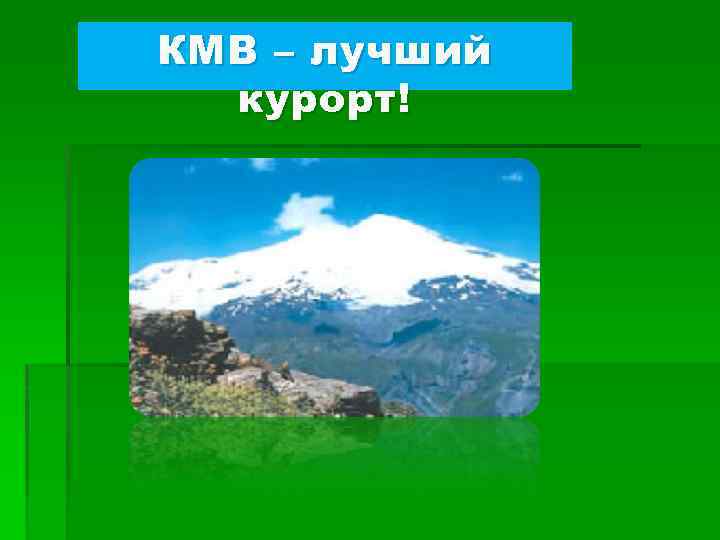 КМВ – лучший курорт!